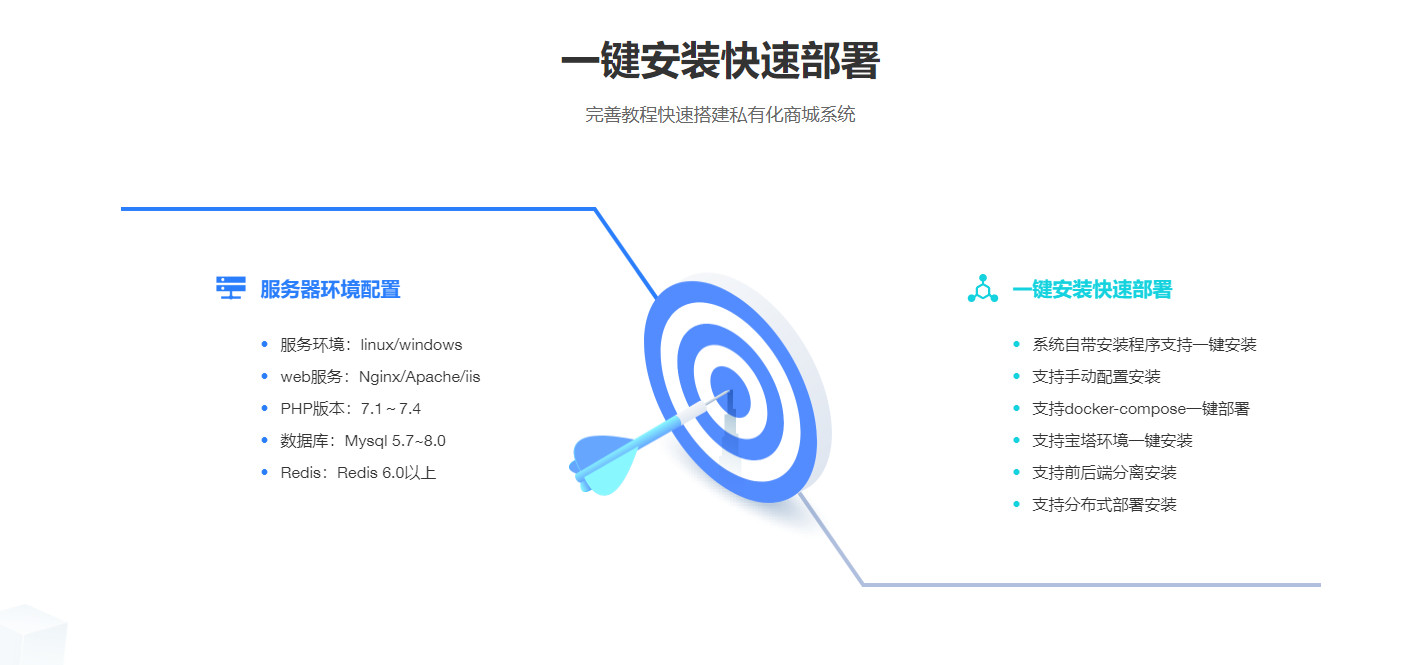 一键安装快速部署

完善教程快速搭建私有化商城系统

服务器环境配置

- 服务环境：linux/windows
- web服务：Nginx/Apache/iis
- PHP版本：7.1 ~ 7.4
- 数据库：Mysql 5.7~8.0
- Redis：Redis 6.0以上

一键安装快速部署

- 系统自带安装程序支持一键安装
- 支持手动配置安装
- 支持docker-compose一键部署
- 支持宝塔环境一键安装
- 支持前后端分离安装
- 支持分布式部署安装